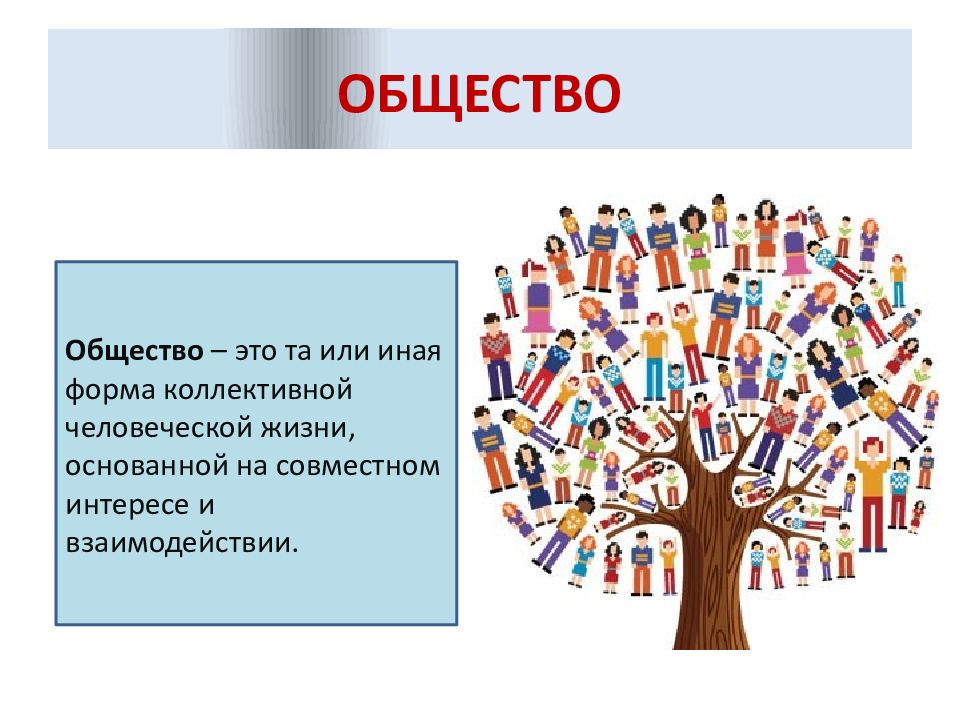 ОБЩЕСТВО

Общество – это та или иная форма коллективной человеческой жизни, основанной на совместном интересе и взаимодействии.